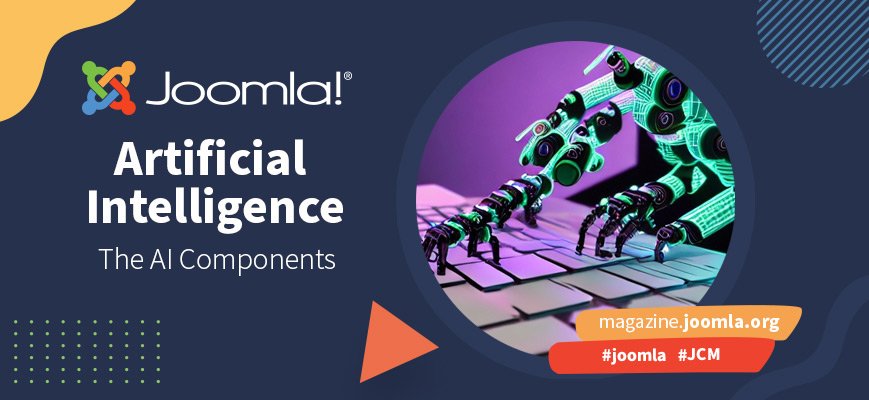 Joomla!®

Artificial Intelligence

The AI Components

magazine.joomla.org

#joomla #JCM